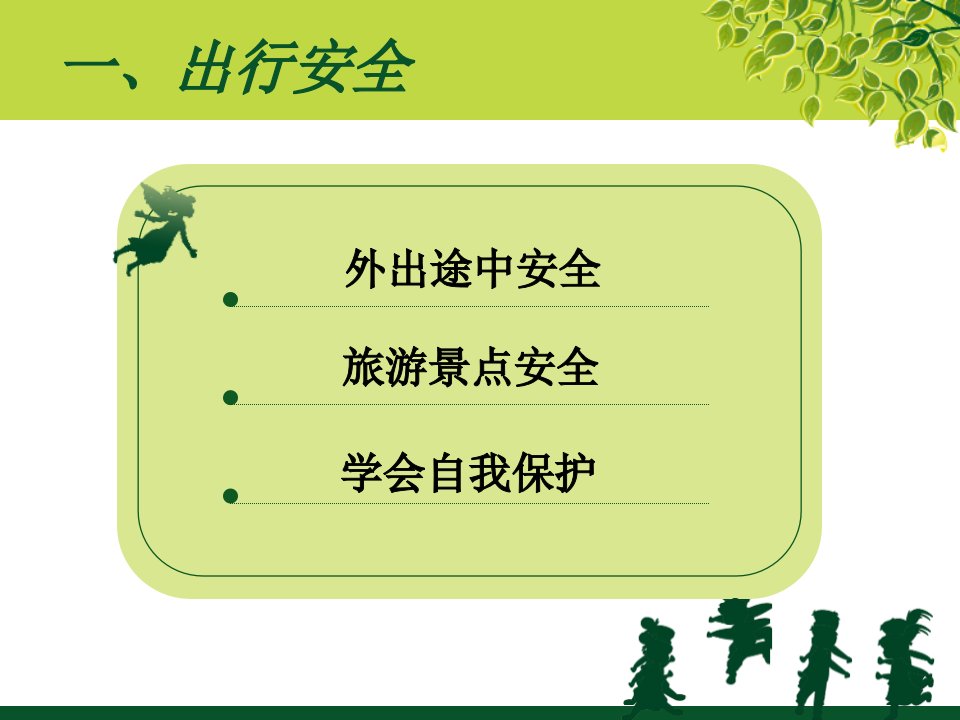 一、出行安全

外出途中安全

旅游景点安全

学会自我保护